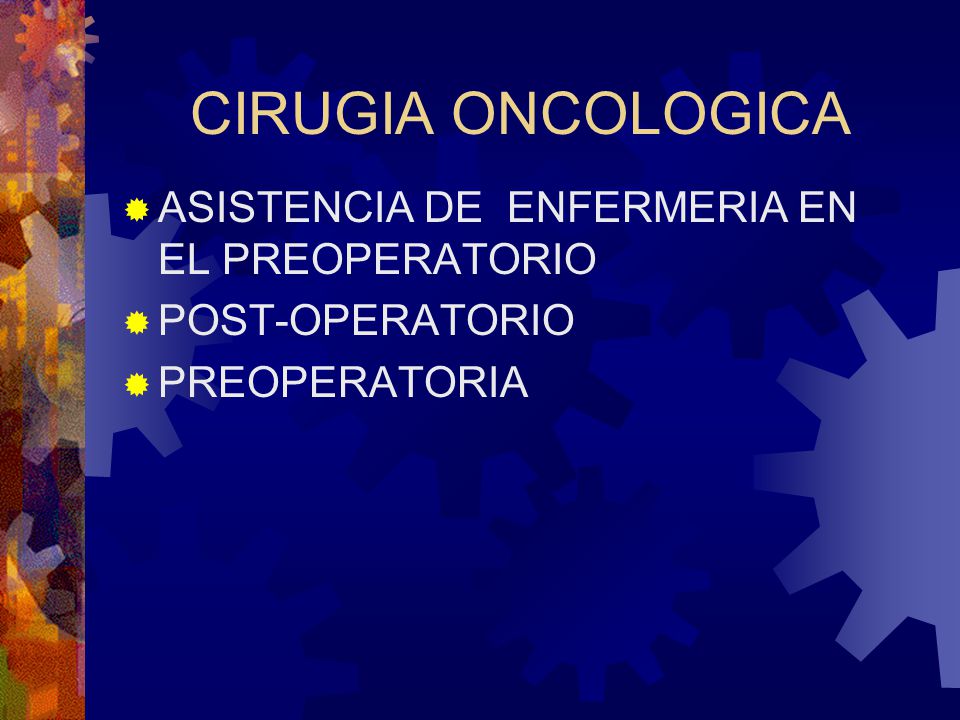 CIRUGIA ONCOLOGICA

ASISTENCIA DE ENFERMERIA EN EL PREOPERATORIO

POST-OPERATORIO

PREOPERATORIA